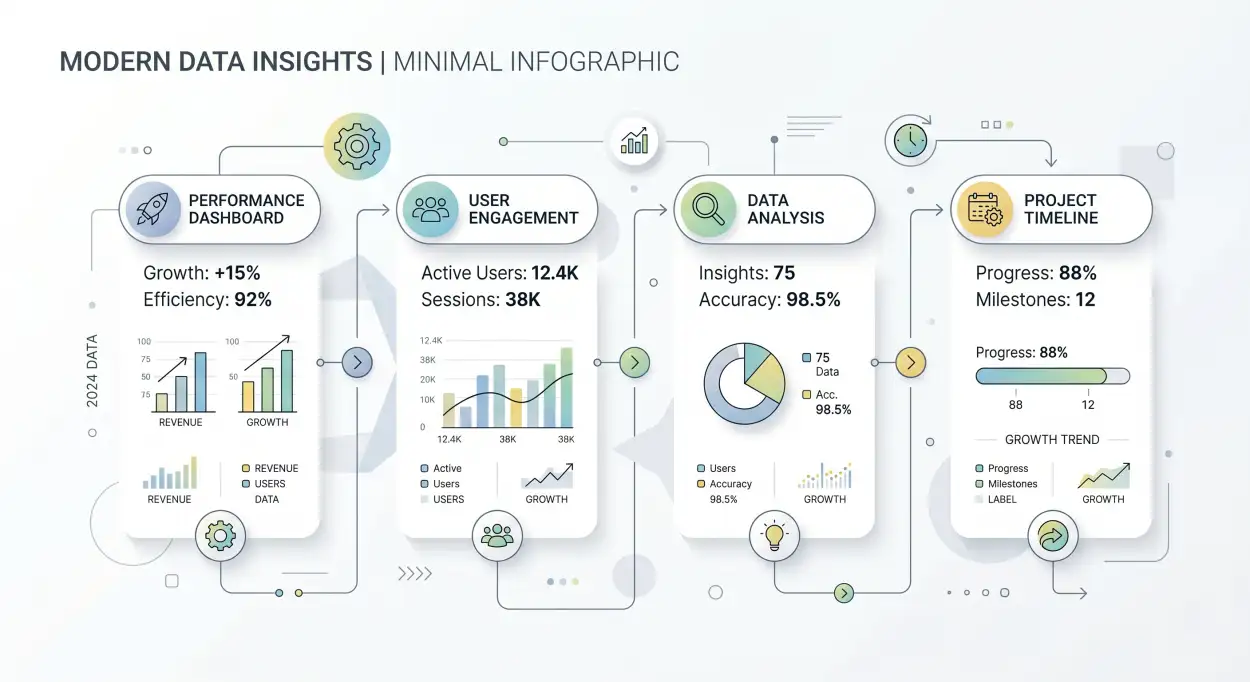 MODERN DATA INSIGHTS | MINIMAL INFOGRAPHIC

2024 DATA

PERFORMANCE DASHBOARD

Growth: +15%
Efficiency: 92%

100
75
50
25
REVENUE

100
50
GROWTH

REVENUE

REVENUE
USERS
DATA

USER ENGAGEMENT

Active Users: 12.4K
Sessions: 38K

12.4K
38K
20K
10K
0
12.4K
38K
38K

Active
Users
USERS

GROWTH

DATA ANALYSIS

Insights: 75
Accuracy: 98.5%

75 Data
Acc. 98.5%

Users
Accuracy
98.5%

GROWTH

PROJECT TIMELINE

Progress: 88%
Milestones: 12

Progress: 88%
88
12

GROWTH TREND

Progress
Milestones
LABEL

GROWTH